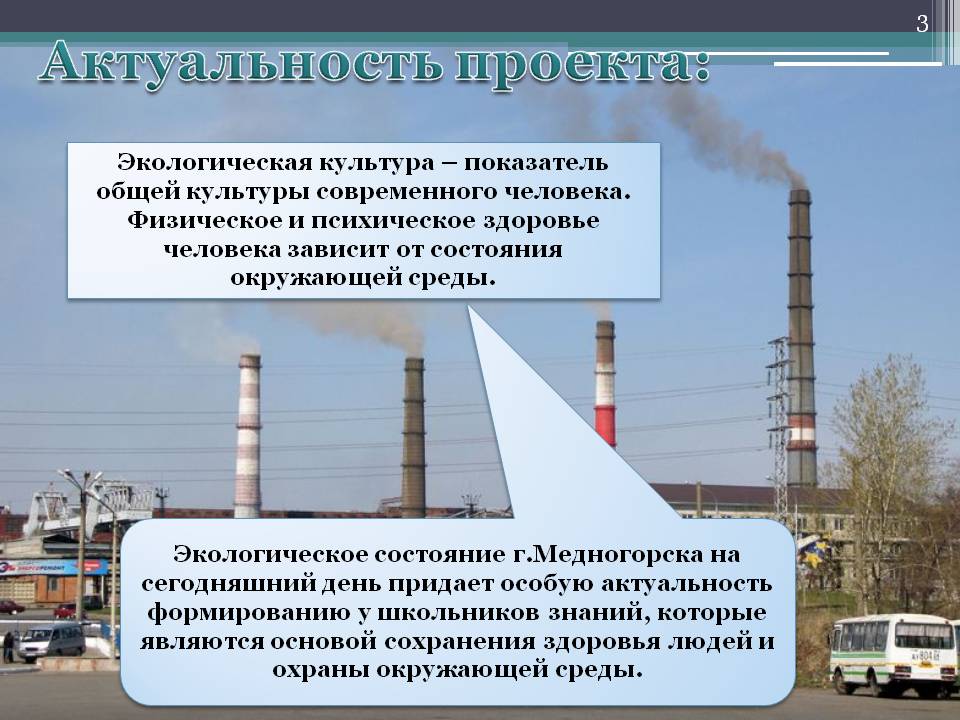 3

Актуальность проекта:

Экологическая культура – показатель общей культуры современного человека. Физическое и психическое здоровье человека зависит от состояния окружающей среды.

Экологическое состояние г.Медногорска на сегодняшний день придает особую актуальность формированию у школьников знаний, которые являются основой сохранения здоровья людей и охраны окружающей среды.